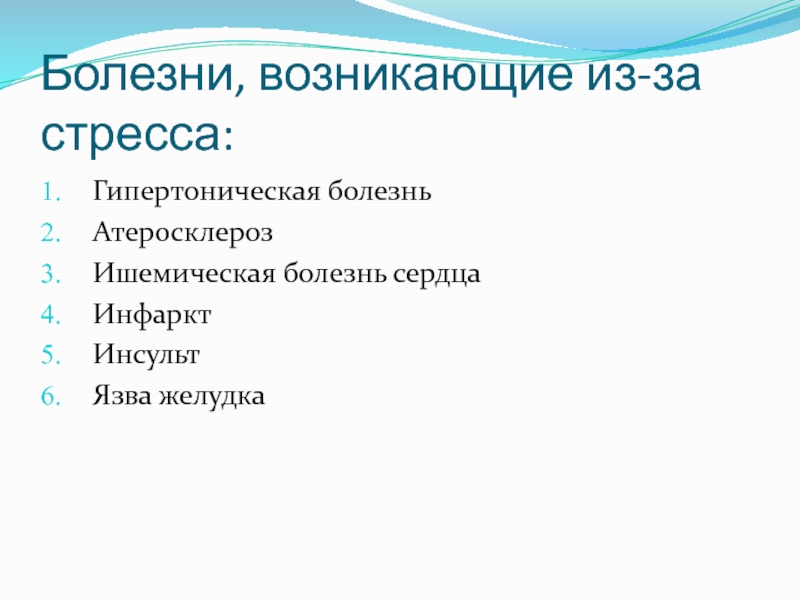 Болезни, возникающие из-за стресса:

1. Гипертоническая болезнь
2. Атеросклероз
3. Ишемическая болезнь сердца
4. Инфаркт
5. Инсульт
6. Язва желудка